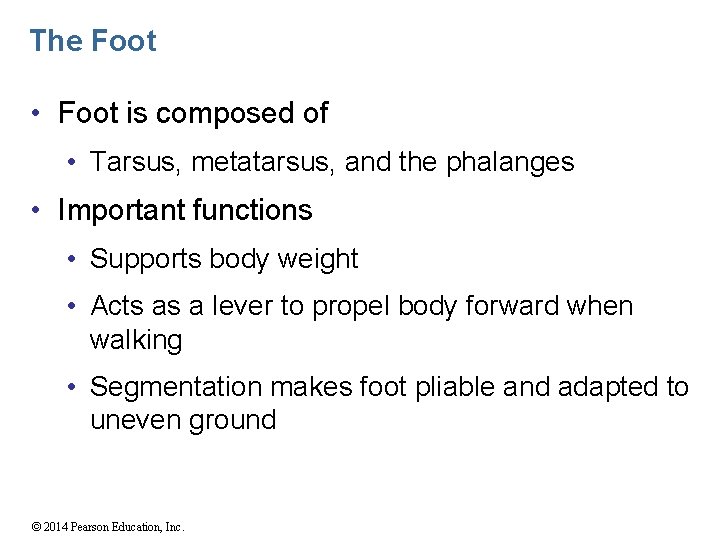 The Foot

• Foot is composed of
  • Tarsus, metatarsus, and the phalanges
• Important functions
  • Supports body weight
  • Acts as a lever to propel body forward when walking
  • Segmentation makes foot pliable and adapted to uneven ground

© 2014 Pearson Education, Inc.